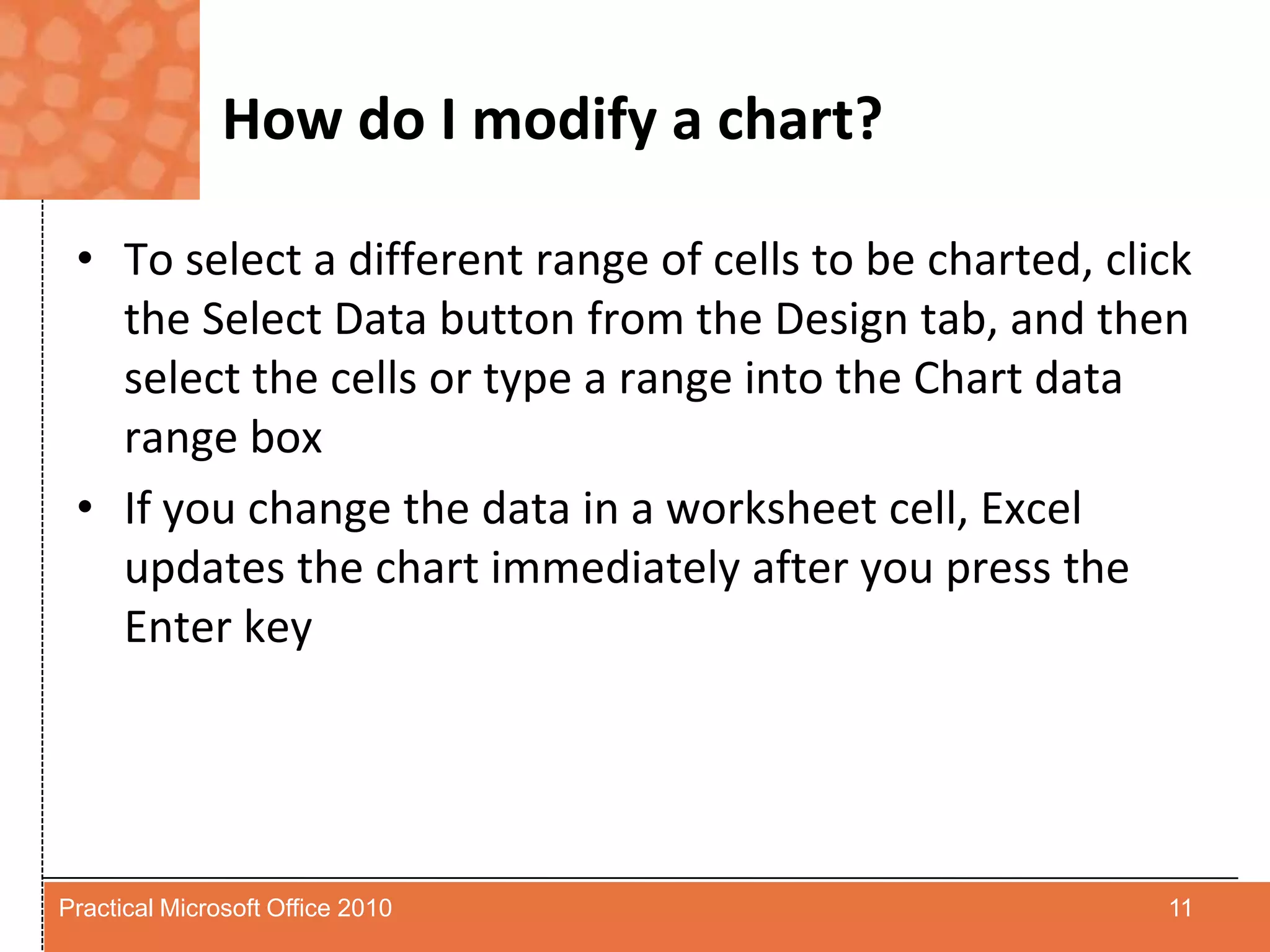 How do I modify a chart?

• To select a different range of cells to be charted, click the Select Data button from the Design tab, and then select the cells or type a range into the Chart data range box

• If you change the data in a worksheet cell, Excel updates the chart immediately after you press the Enter key

Practical Microsoft Office 2010

11